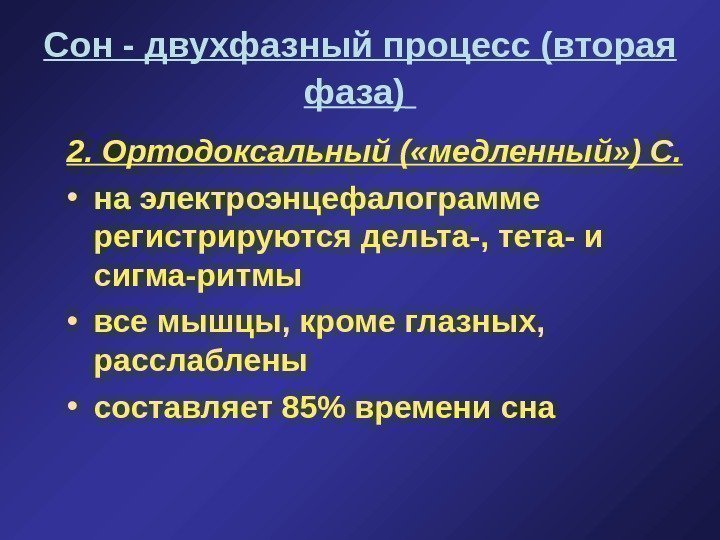 Сон - двухфазный процесс (вторая фаза)

2. Ортодоксальный («медленный») С.

• на электроэнцефалограмме регистрируются дельта-, тета- и сигма-ритмы

• все мышцы, кроме глазных, расслаблены

• составляет 85% времени сна